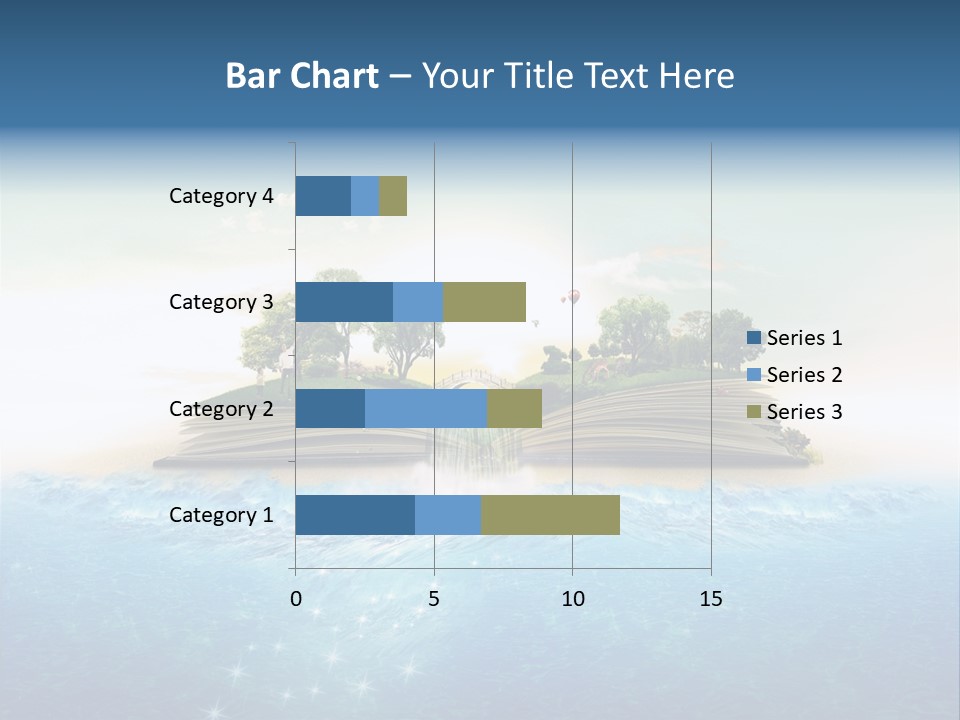 Bar Chart – Your Title Text Here

Category 4
Category 3
Category 2
Category 1

0
5
10
15

Series 1
Series 2
Series 3